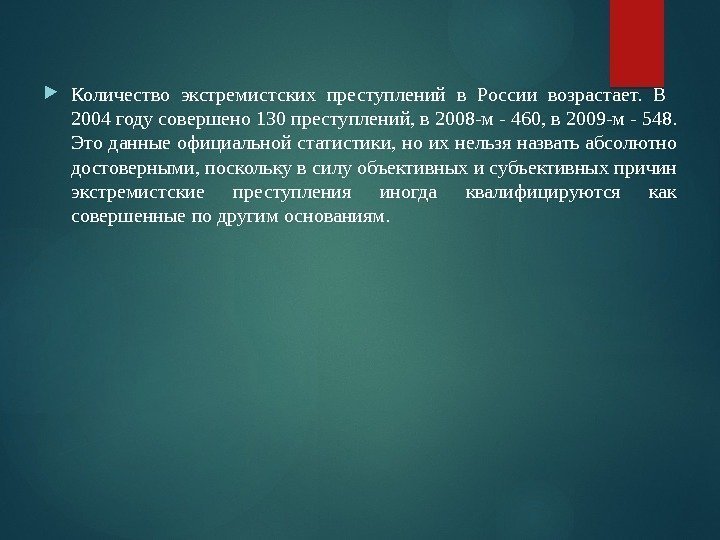 Количество экстремистских преступлений в России возрастает. В 2004 году совершено 130 преступлений, в 2008-м - 460, в 2009-м - 548. Это данные официальной статистики, но их нельзя назвать абсолютно достоверными, поскольку в силу объективных и субъективных причин экстремистские преступления иногда квалифицируются как совершенные по другим основаниям.